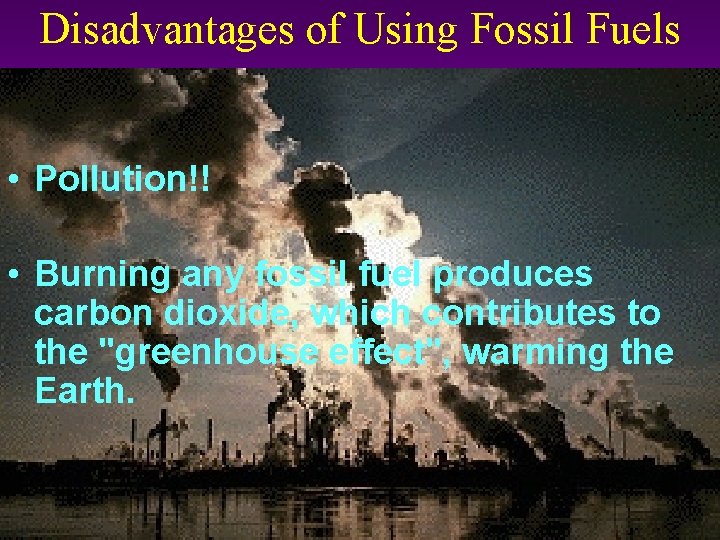 Disadvantages of Using Fossil Fuels

• Pollution!!

• Burning any fossil fuel produces carbon dioxide, which contributes to the "greenhouse effect", warming the Earth.